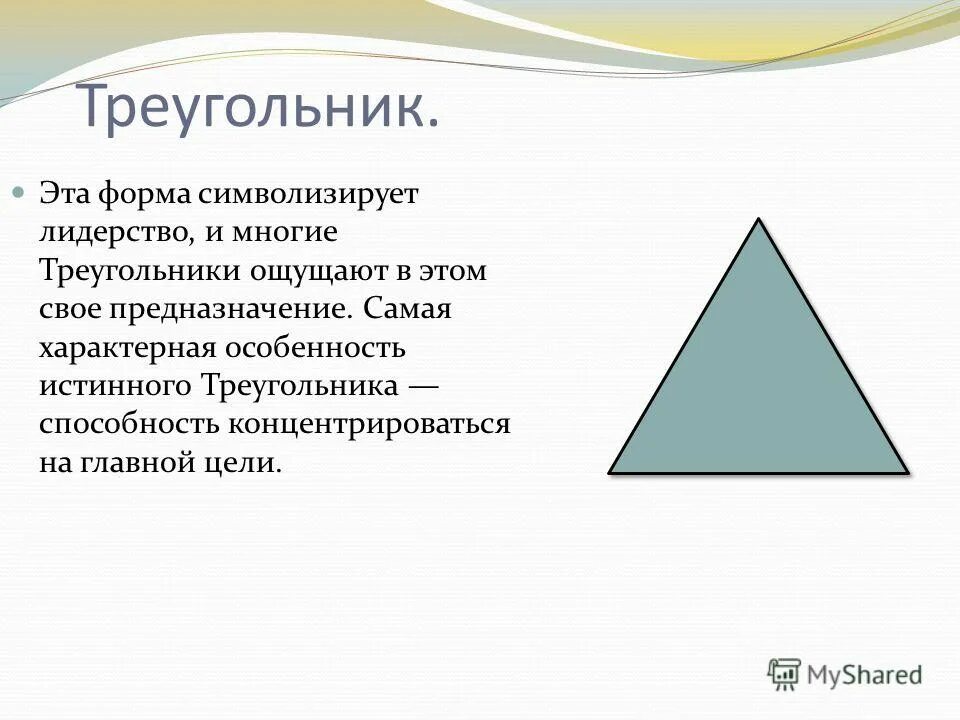 Треугольник.

Эта форма символизирует лидерство, и многие Треугольники ощущают в этом свое предназначение. Самая характерная особенность истинного Треугольника — способность концентрироваться на главной цели.

MyShared